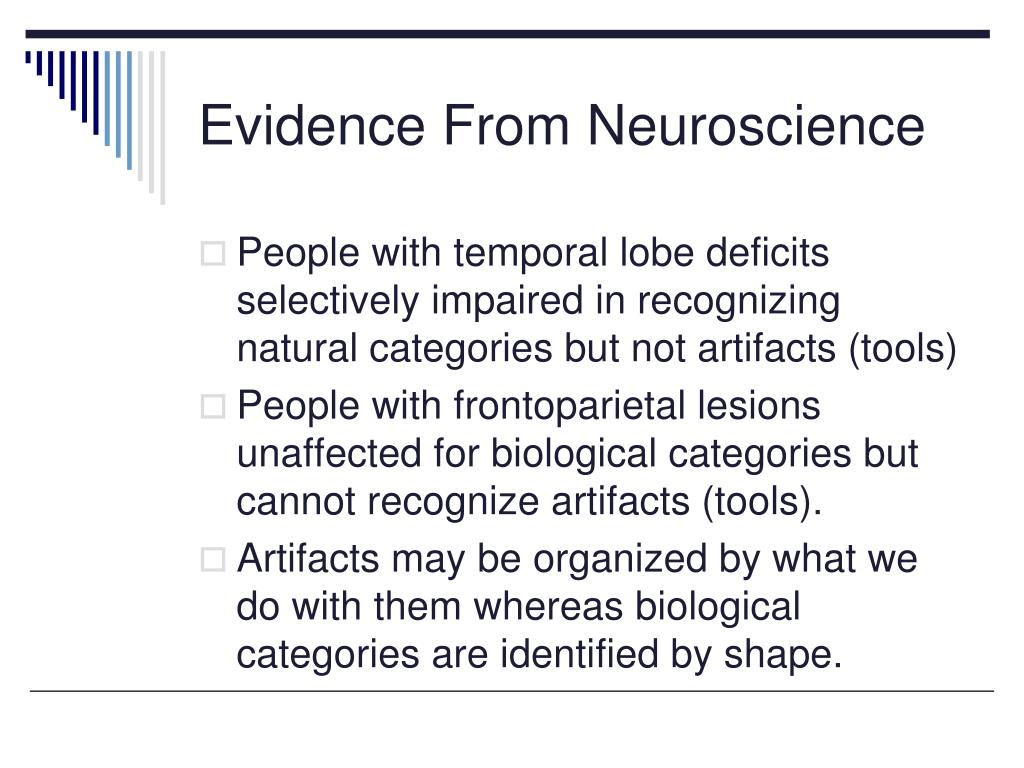 Evidence From Neuroscience

People with temporal lobe deficits selectively impaired in recognizing natural categories but not artifacts (tools)

People with frontoparietal lesions unaffected for biological categories but cannot recognize artifacts (tools).

Artifacts may be organized by what we do with them whereas biological categories are identified by shape.